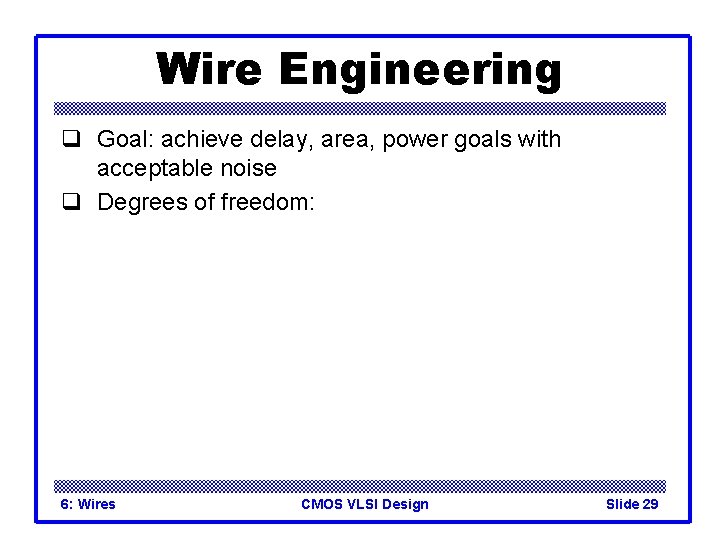 Wire Engineering

❑ Goal: achieve delay, area, power goals with acceptable noise

❑ Degrees of freedom:

6: Wires

CMOS VLSI Design

Slide 29